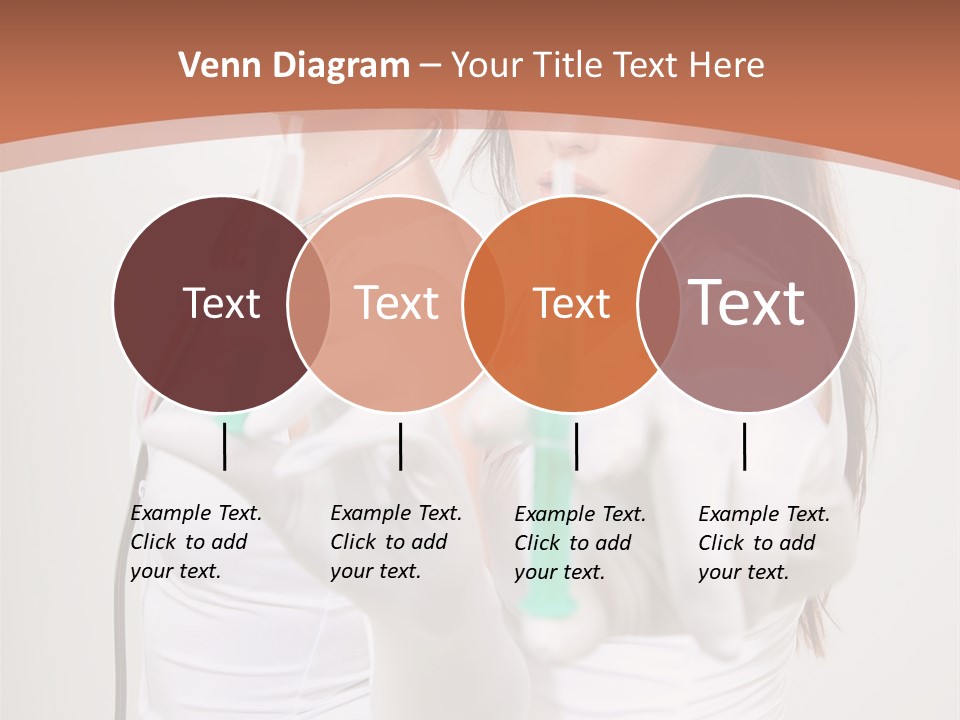 Venn Diagram – Your Title Text Here

Text

Text

Text

Text

Example Text. Click to add your text.

Example Text. Click to add your text.

Example Text. Click to add your text.

Example Text. Click to add your text.